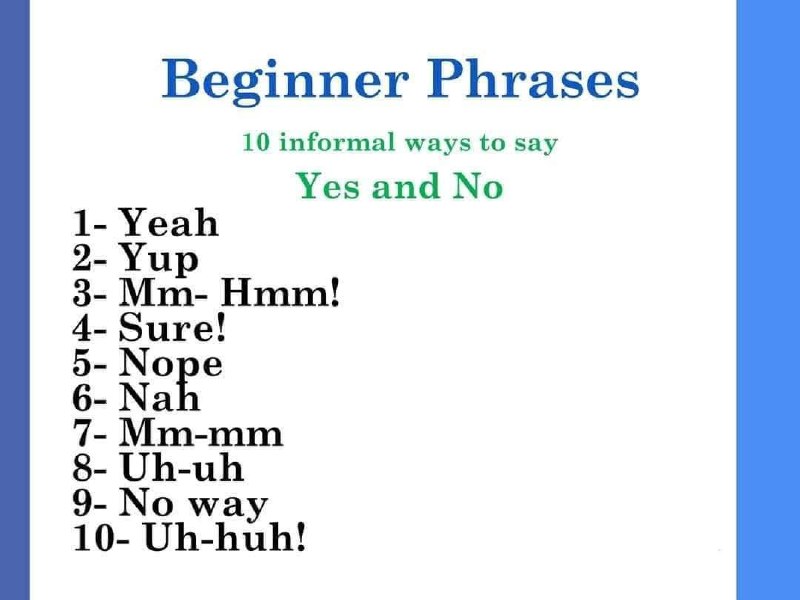 Beginner Phrases

10 informal ways to say

Yes and No

1- Yeah
2- Yup
3- Mm- Hmm!
4- Sure!
5- Nope
6- Nah
7- Mm-mm
8- Uh-uh
9- No way
10- Uh-huh!